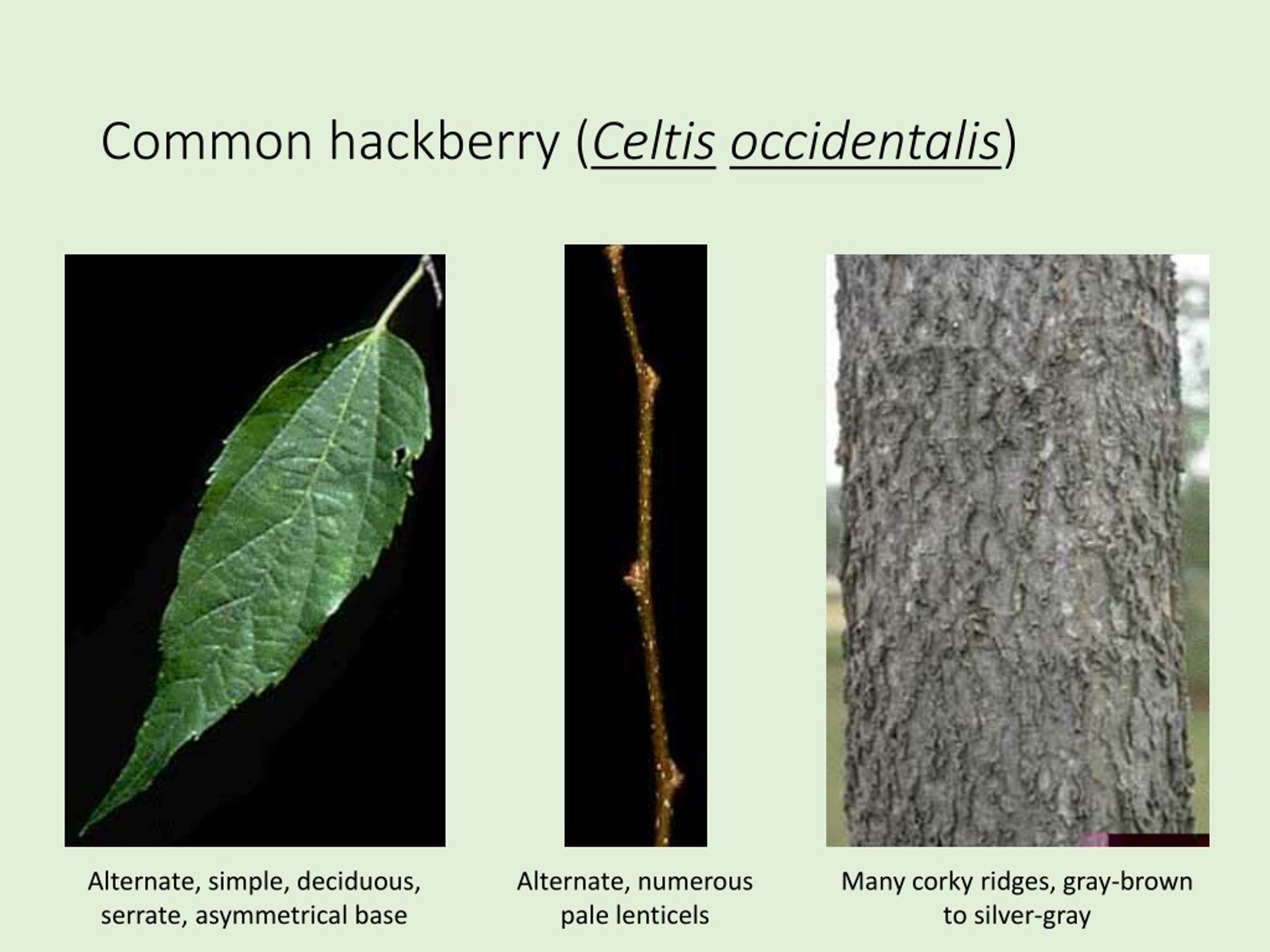 Common hackberry (Celtis occidentalis)

Alternate, simple, deciduous, serrate, asymmetrical base

Alternate, numerous pale lenticels

Many corky ridges, gray-brown to silver-gray